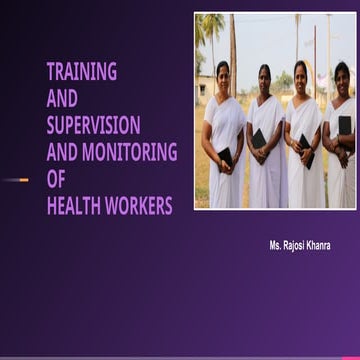 TRAINING
AND
SUPERVISION
AND MONITORING
OF
HEALTH WORKERS

Ms. Rajosi Khanra